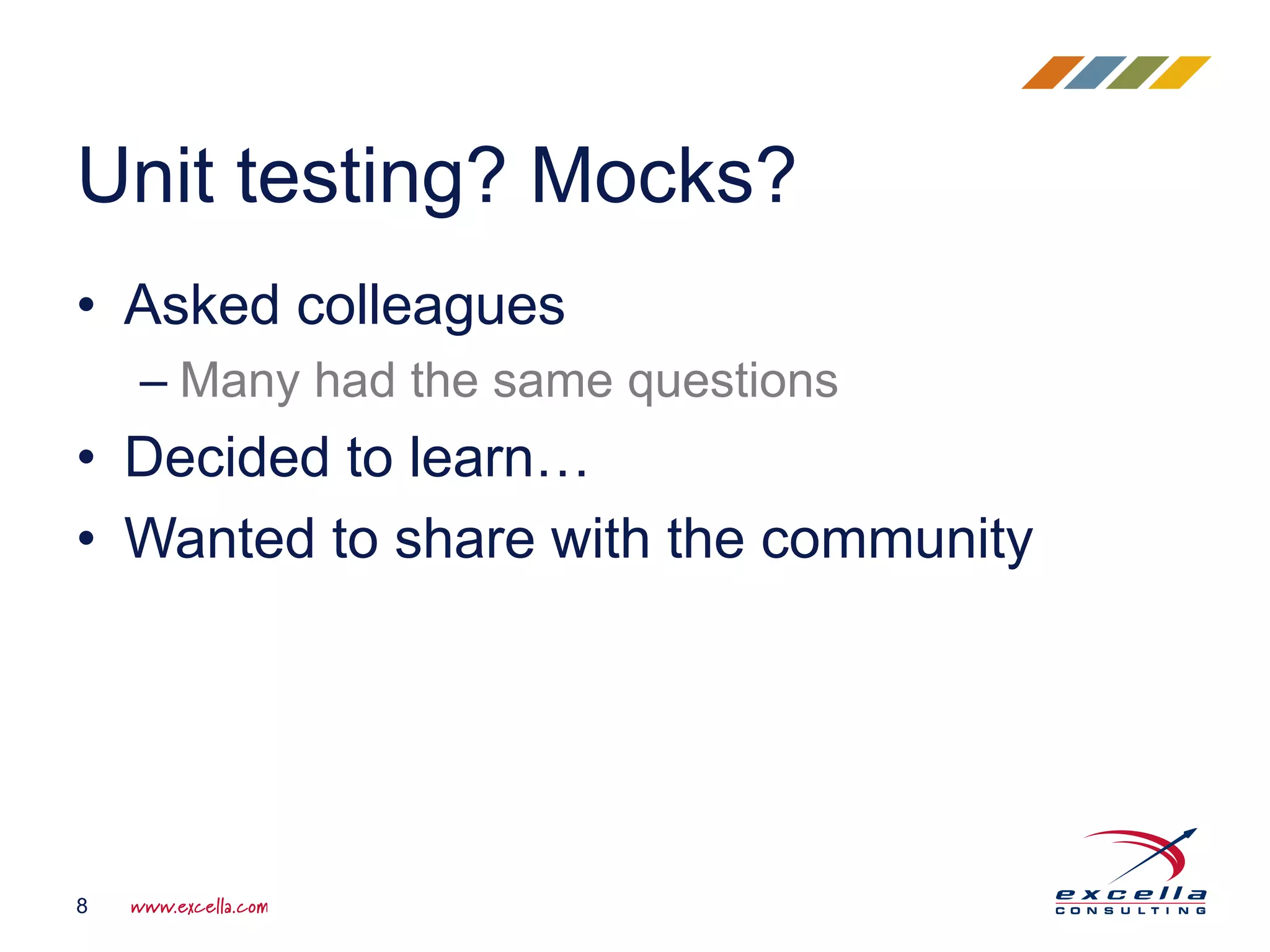 Unit testing? Mocks?

• Asked colleagues
– Many had the same questions
• Decided to learn…
• Wanted to share with the community

8 www.excella.com

excella
CONSULTING